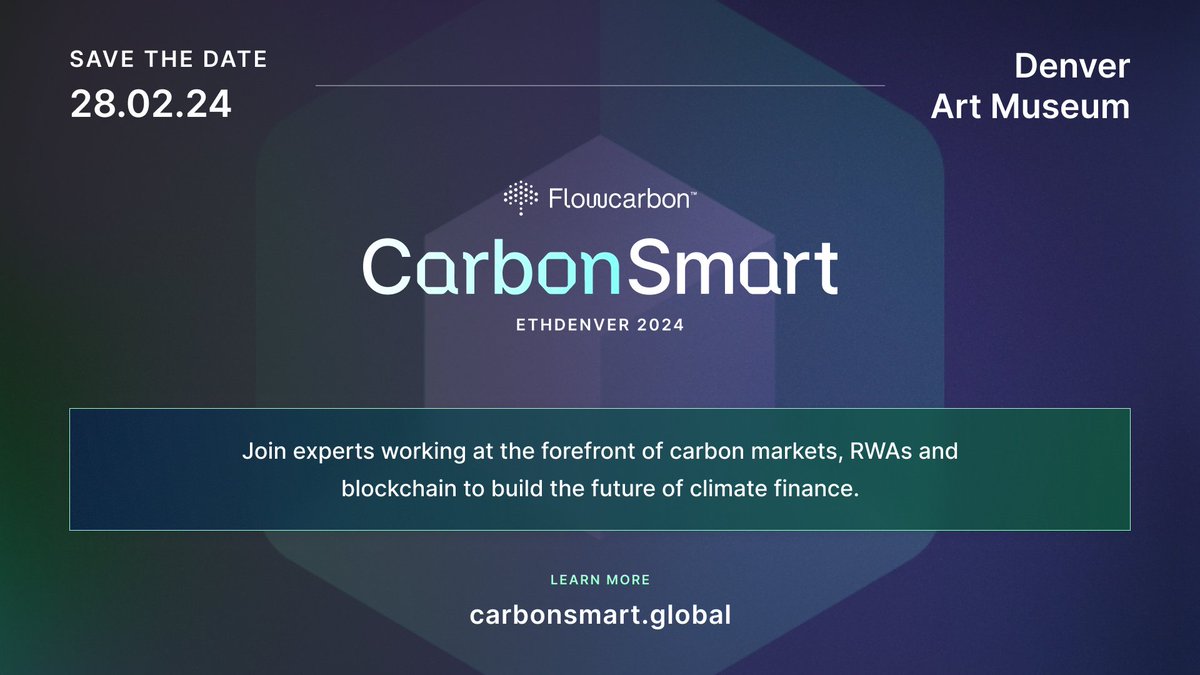 SAVE THE DATE
28.02.24

Denver
Art Museum

Flowcarbon™

CarbonSmart

ETHDENVER 2024

Join experts working at the forefront of carbon markets, RWAs and blockchain to build the future of climate finance.

LEARN MORE
carbonsmart.global